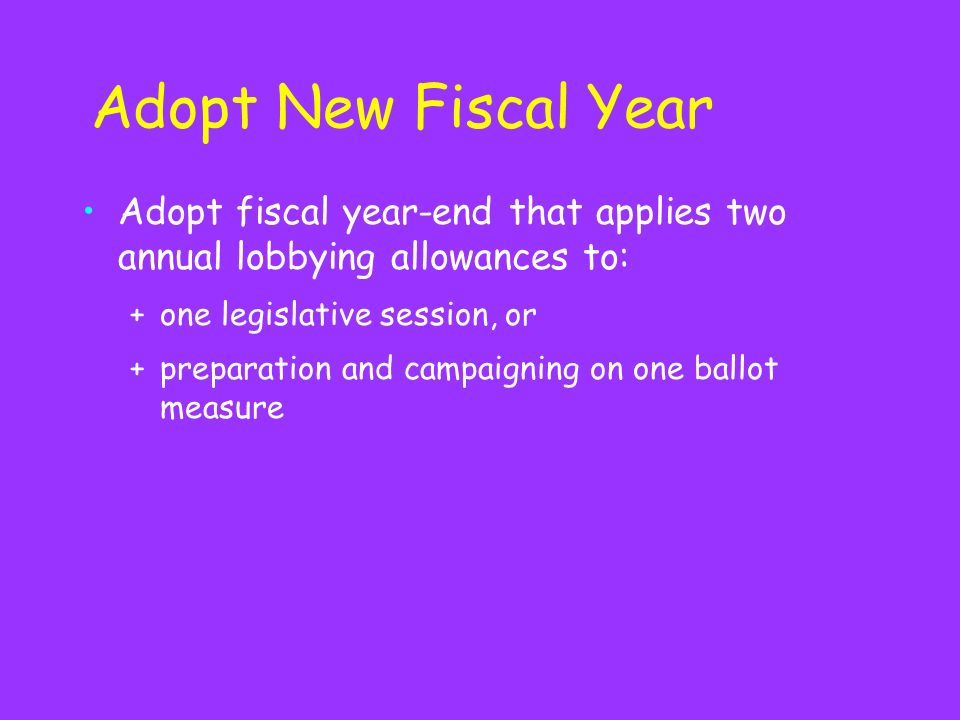 Adopt New Fiscal Year

• Adopt fiscal year-end that applies two annual lobbying allowances to:

+ one legislative session, or

+ preparation and campaigning on one ballot measure